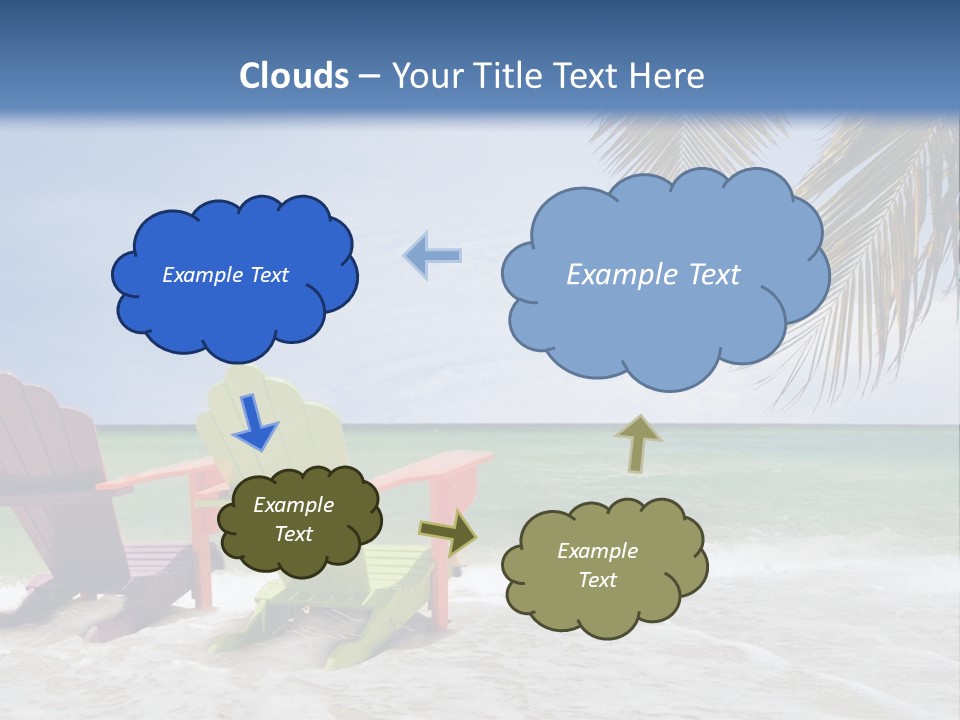 Clouds – Your Title Text Here

Example Text

Example Text

Example Text

Example Text